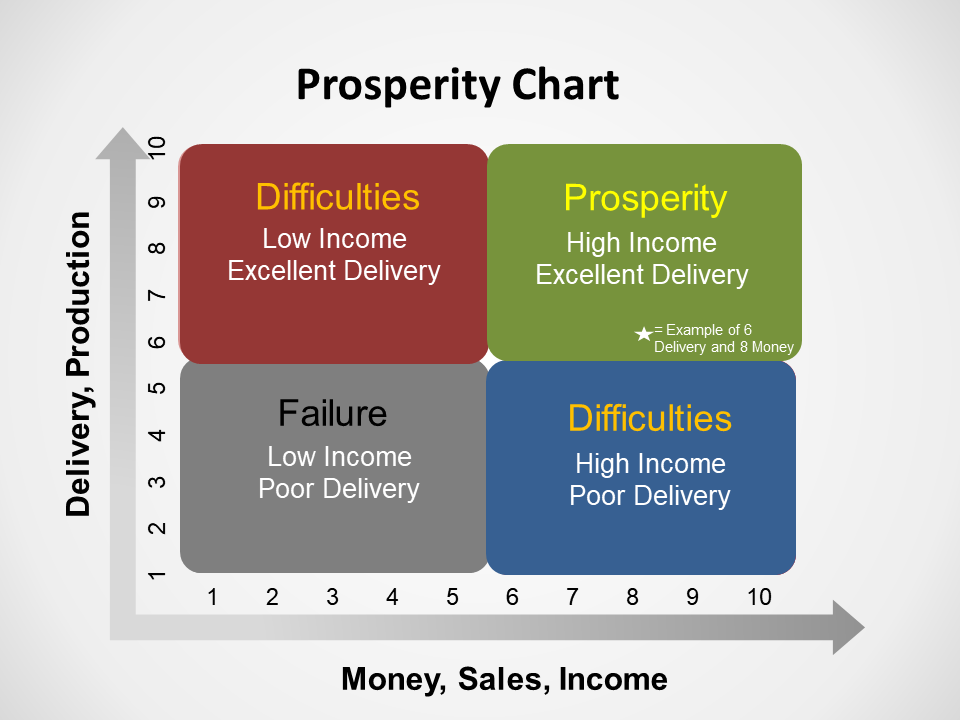 Prosperity Chart

Delivery, Production

10
9
8
7
6
5
4
3
2
1

Difficulties
Low Income
Excellent Delivery

Prosperity
High Income
Excellent Delivery

★= Example of 6 Delivery and 8 Money

Failure
Low Income
Poor Delivery

Difficulties
High Income
Poor Delivery

1 2 3 4 5 6 7 8 9 10

Money, Sales, Income